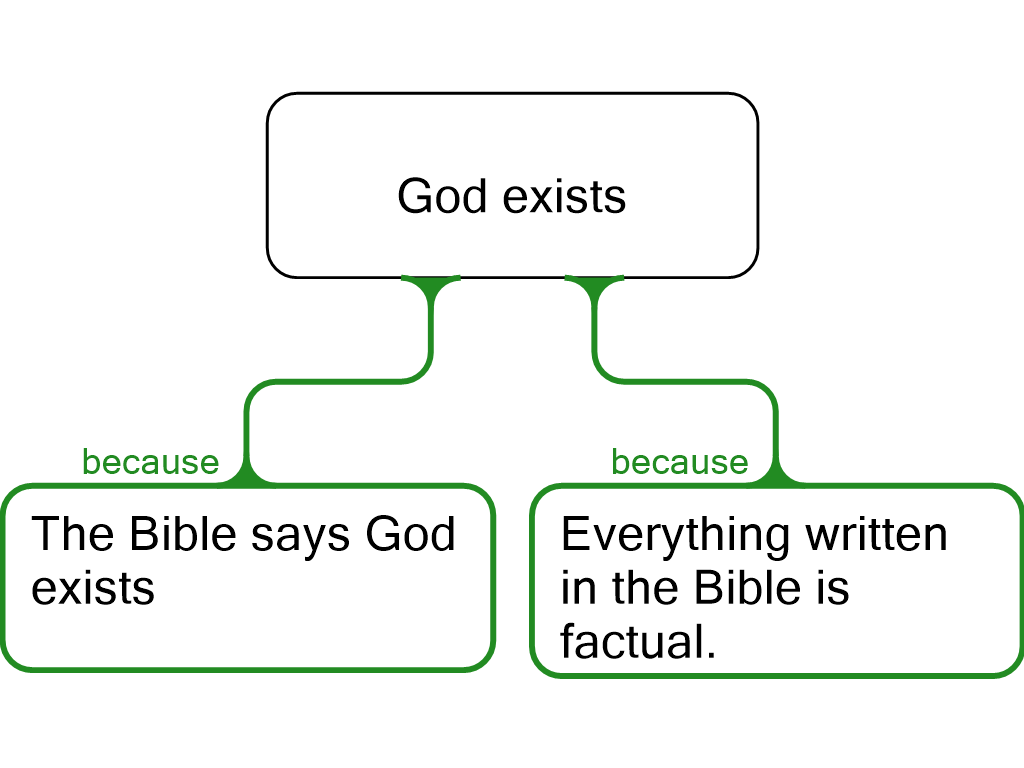 God exists

because

The Bible says God exists

because

Everything written in the Bible is factual.